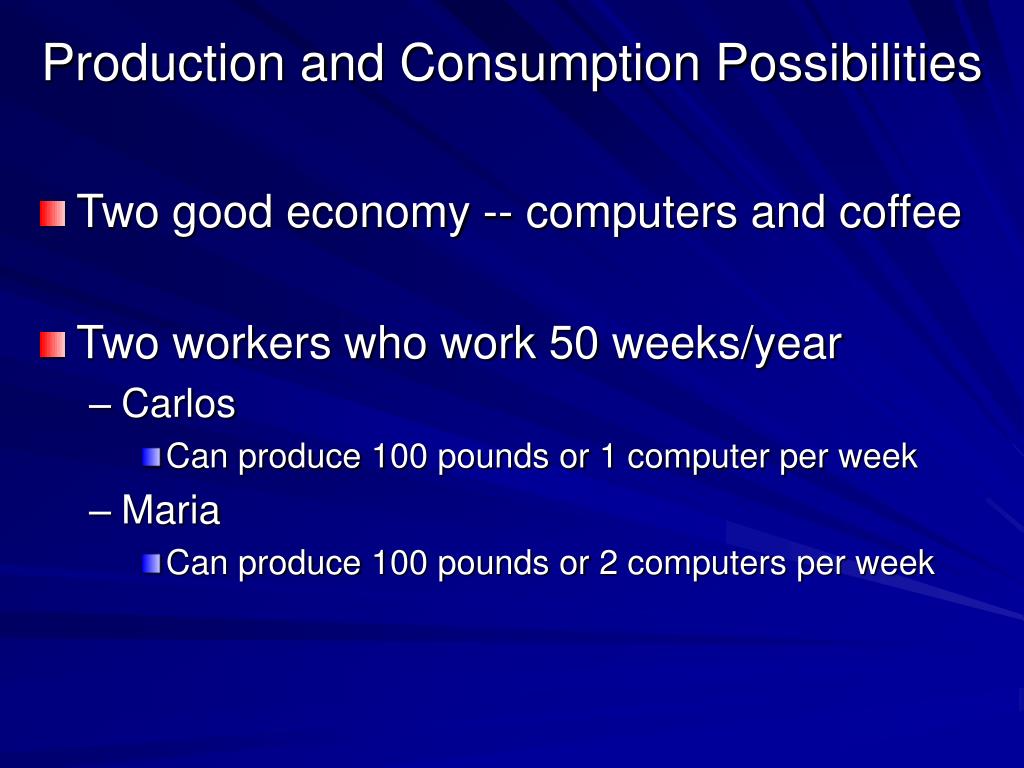 Production and Consumption Possibilities

Two good economy -- computers and coffee

Two workers who work 50 weeks/year

– Carlos

Can produce 100 pounds or 1 computer per week

– Maria

Can produce 100 pounds or 2 computers per week